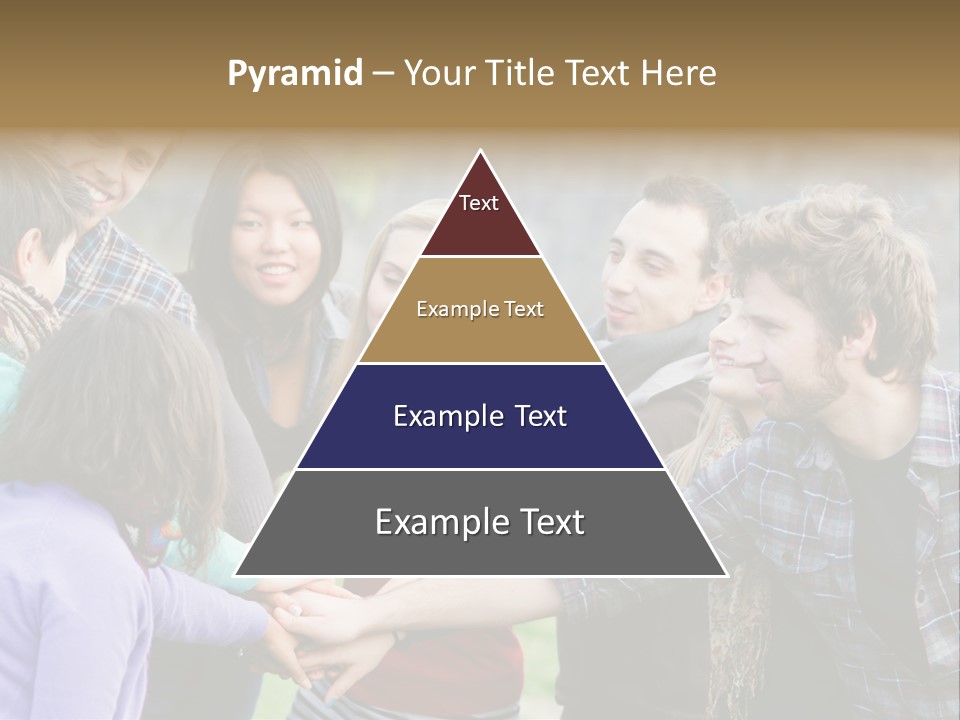 Pyramid – Your Title Text Here

Text

Example Text

Example Text

Example Text